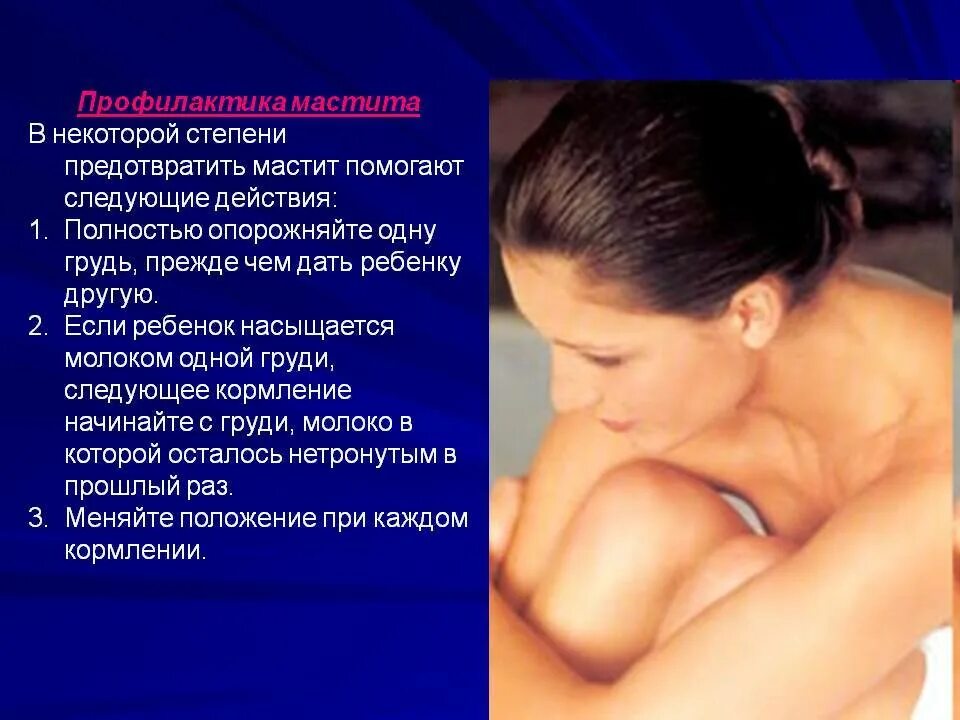 Профилактика мастита

В некоторой степени предотвратить мастит помогают следующие действия:

1. Полностью опорожняйте одну грудь, прежде чем дать ребенку другую.
2. Если ребенок насыщается молоком одной груди, следующее кормление начинайте с груди, молоко в которой осталось нетронутым в прошлый раз.
3. Меняйте положение при каждом кормлении.